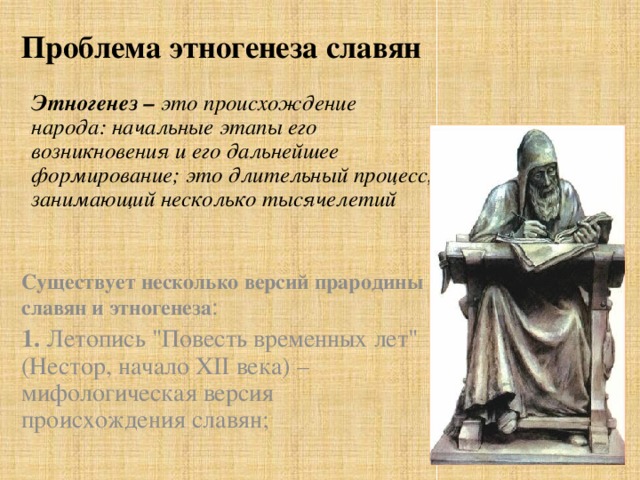 Проблема этногенеза славян

Этногенез – это происхождение народа: начальные этапы его возникновения и его дальнейшее формирование; это длительный процесс, занимающий несколько тысячелетий

Существует несколько версий прародины славян и этногенеза:

1. Летопись "Повесть временных лет" (Нестор, начало XII века) – мифологическая версия происхождения славян;